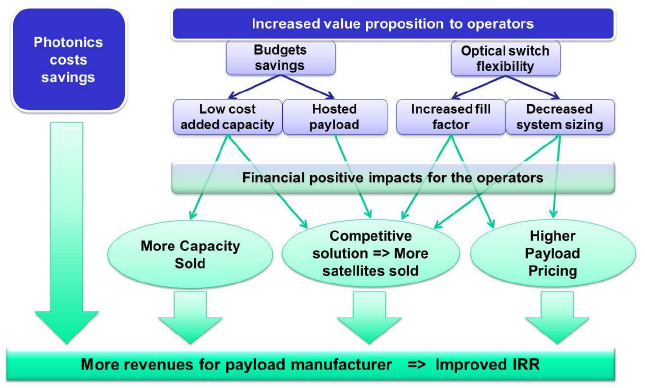 Photonics costs savings

Increased value proposition to operators

Budgets savings

Optical switch flexibility

Low cost added capacity

Hosted payload

Increased fill factor

Decreased system sizing

Financial positive impacts for the operators

More Capacity Sold

Competitive solution => More satellites sold

Higher Payload Pricing

More revenues for payload manufacturer => Improved IRR